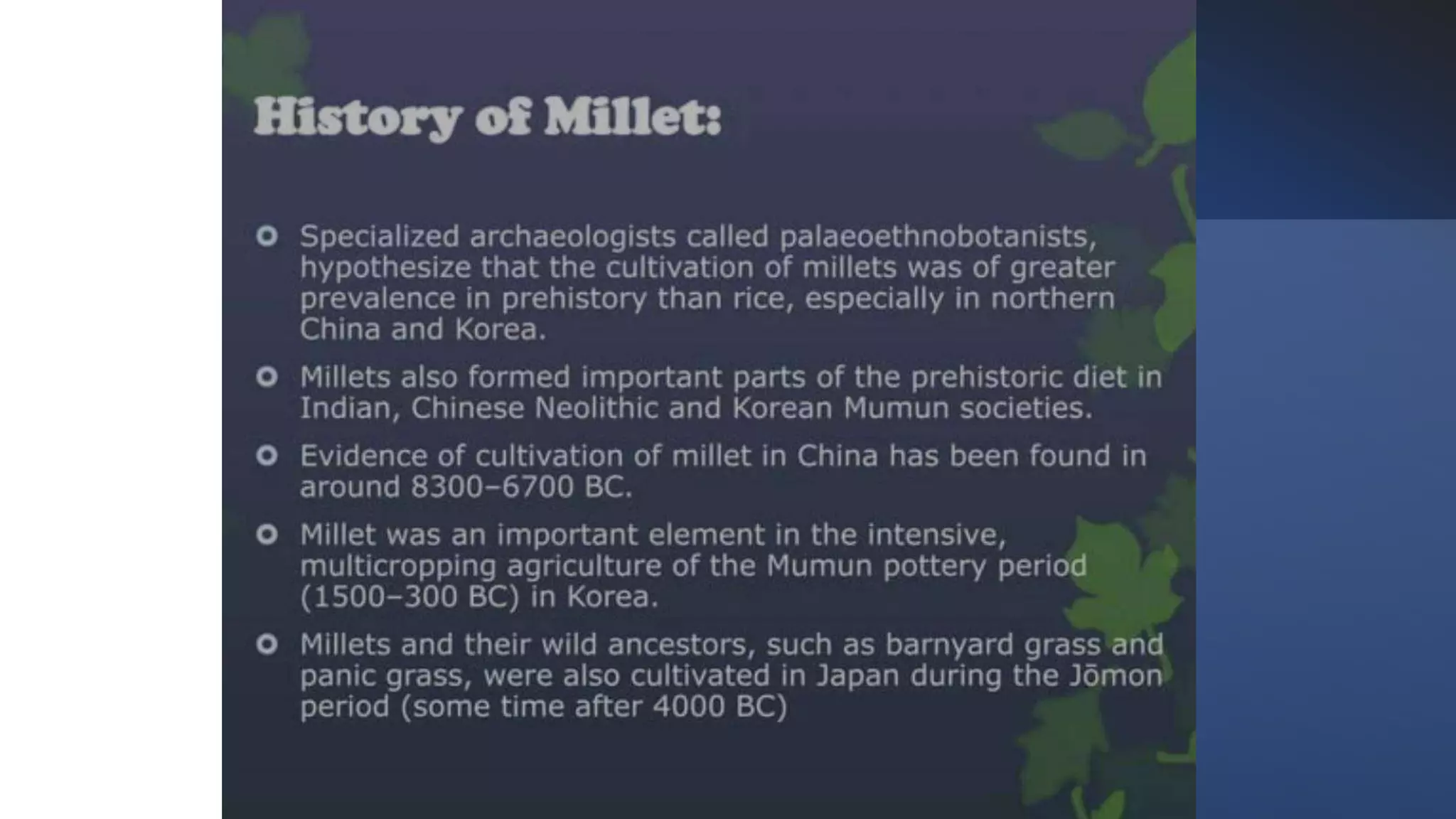 History of Millet:

Specialized archaeologists called palaeoethnobotanists, hypothesize that the cultivation of millets was of greater prevalence in prehistory than rice, especially in northern China and Korea.

Millets also formed important parts of the prehistoric diet in Indian, Chinese Neolithic and Korean Mumun societies.

Evidence of cultivation of millet in China has been found in around 8300–6700 BC.

Millet was an important element in the intensive, multicropping agriculture of the Mumun pottery period (1500–300 BC) in Korea.

Millets and their wild ancestors, such as barnyard grass and panic grass, were also cultivated in Japan during the Jōmon period (some time after 4000 BC)